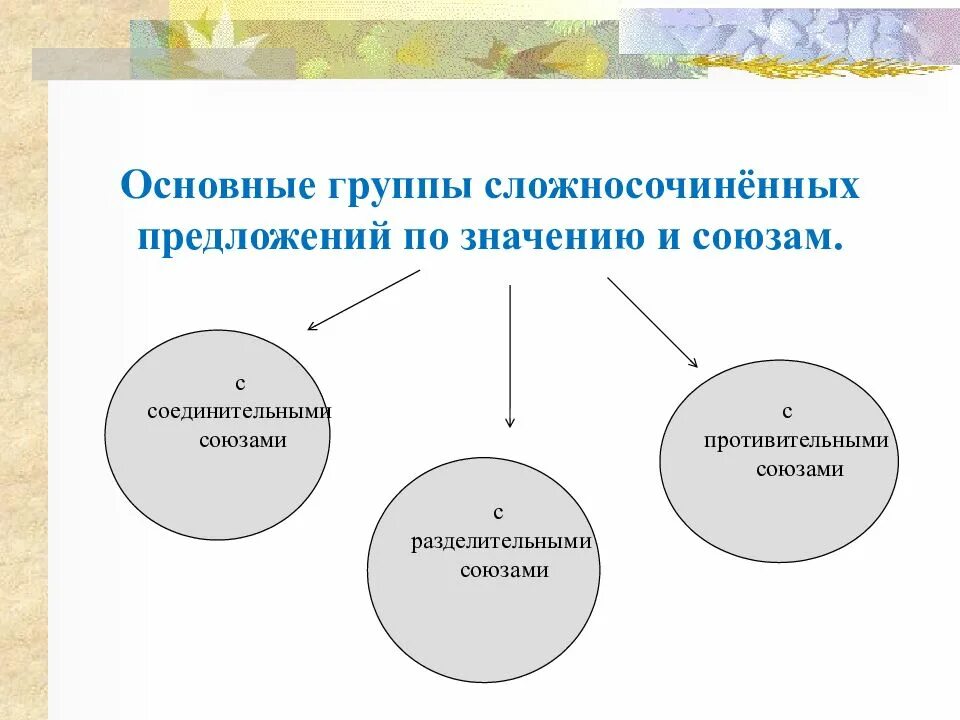 Основные группы сложносочинённых предложений по значению и союзам.

с соединительными союзами

с разделительными союзами

с противительными союзами